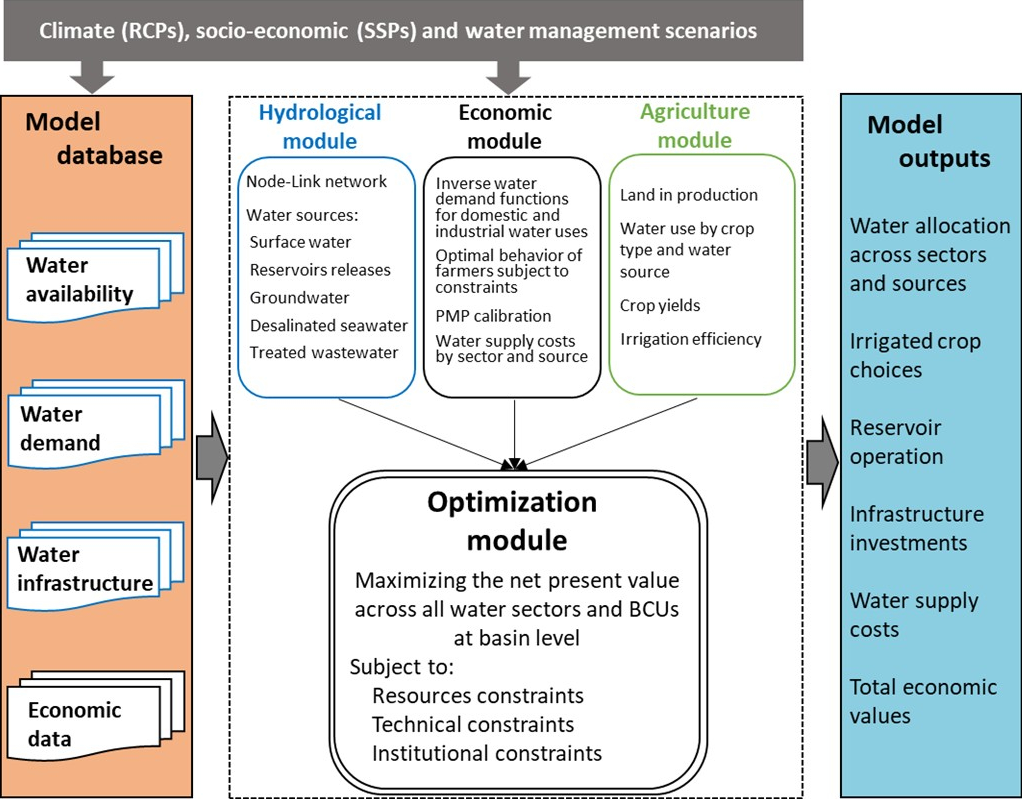 Climate (RCPs), socio-economic (SSPs) and water management scenarios

Model database

Water availability

Water demand

Water infrastructure

Economic data

Hydrological module

Node-Link network

Water sources:
Surface water
Reservoirs releases
Groundwater
Desalinated seawater
Treated wastewater

Economic module

Inverse water demand functions for domestic and industrial water uses

Optimal behavior of farmers subject to constraints

PMP calibration

Water supply costs by sector and source

Agriculture module

Land in production

Water use by crop type and water source

Crop yields

Irrigation efficiency

Optimization module

Maximizing the net present value across all water sectors and BCUs at basin level

Subject to:
Resources constraints
Technical constraints
Institutional constraints

Model outputs

Water allocation across sectors and sources

Irrigated crop choices

Reservoir operation

Infrastructure investments

Water supply costs

Total economic values